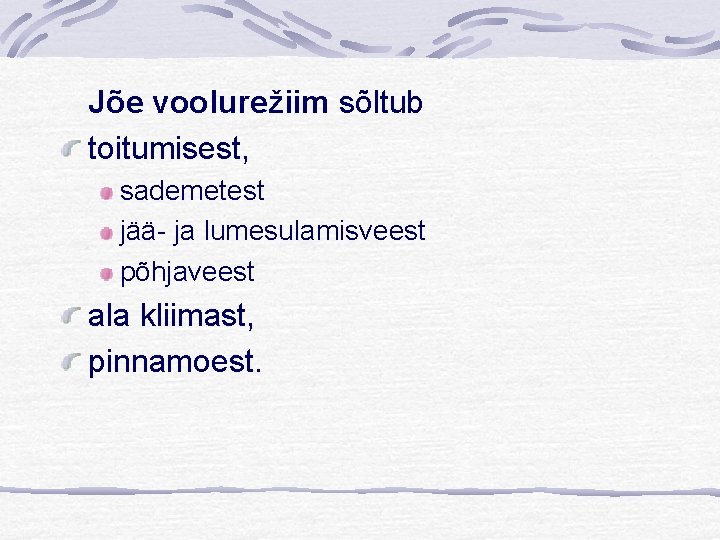 Jõe voolurežiim sõltub

toitumisest,

sademetest

jää- ja lumesulamisveest

põhjaveest

ala kliimast,

pinnamoest.